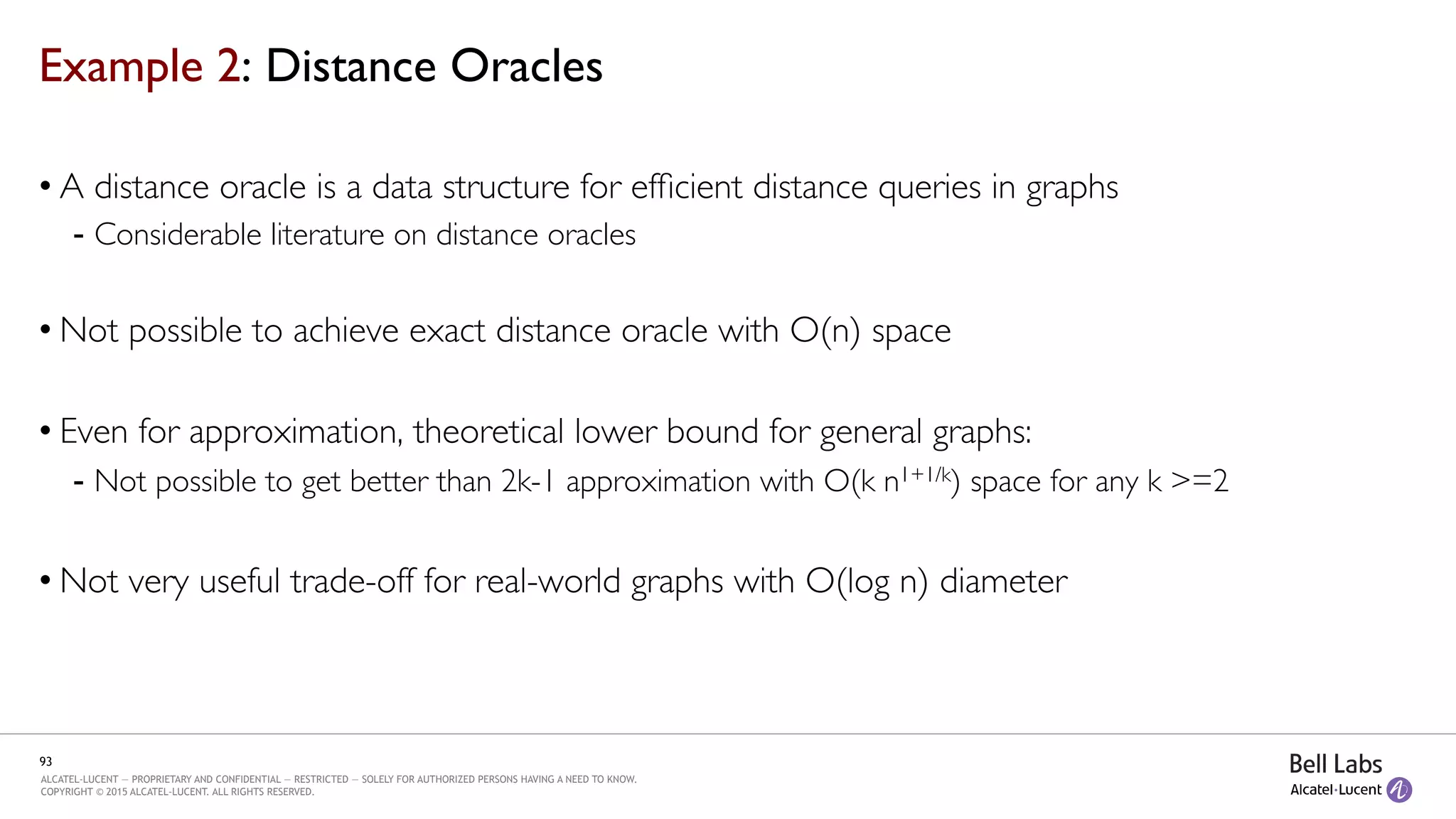 Example 2: Distance Oracles

• A distance oracle is a data structure for efficient distance queries in graphs
- Considerable literature on distance oracles

• Not possible to achieve exact distance oracle with O(n) space

• Even for approximation, theoretical lower bound for general graphs:
- Not possible to get better than 2k-1 approximation with O(k $n^{1+1/k}$) space for any k >=2

• Not very useful trade-off for real-world graphs with O(log n) diameter

93
ALCATEL-LUCENT — PROPRIETARY AND CONFIDENTIAL — RESTRICTED — SOLELY FOR AUTHORIZED PERSONS HAVING A NEED TO KNOW.
COPYRIGHT © 2015 ALCATEL-LUCENT. ALL RIGHTS RESERVED.

Bell Labs
Alcatel·Lucent